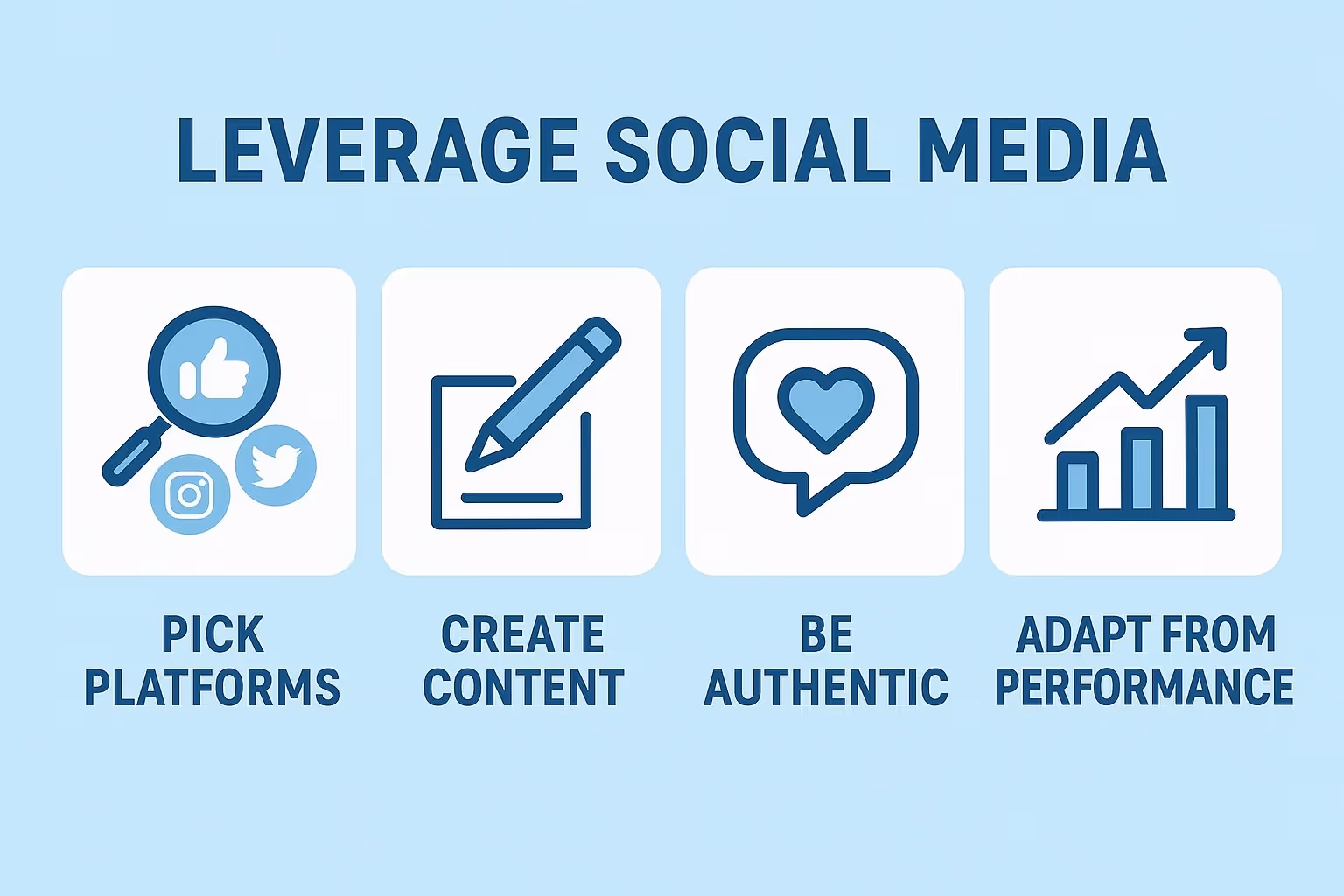 LEVERAGE SOCIAL MEDIA

PICK PLATFORMS

CREATE CONTENT

BE AUTHENTIC

ADAPT FROM PERFORMANCE